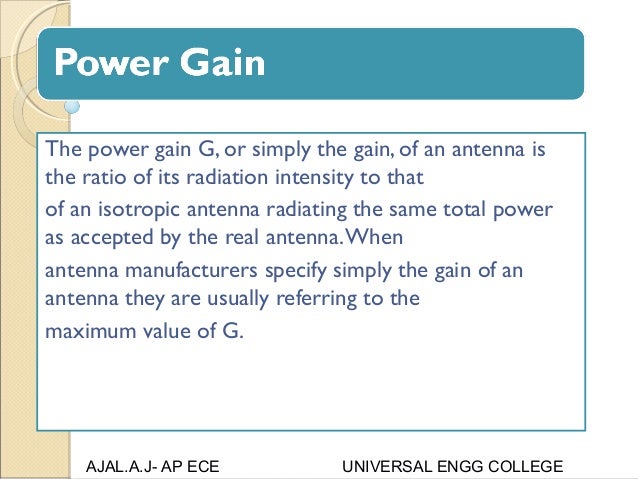 Power Gain

The power gain G, or simply the gain, of an antenna is the ratio of its radiation intensity to that

of an isotropic antenna radiating the same total power as accepted by the real antenna. When

antenna manufacturers specify simply the gain of an antenna they are usually referring to the

maximum value of G.

AJAL.A.J- AP ECE UNIVERSAL ENGG COLLEGE